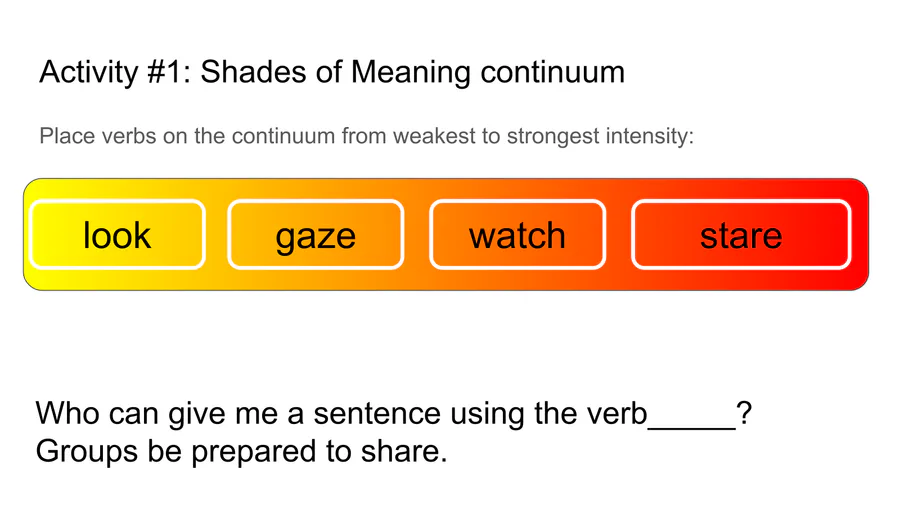 Activity #1: Shades of Meaning continuum

Place verbs on the continuum from weakest to strongest intensity:

look gaze watch stare

Who can give me a sentence using the verb_____?
Groups be prepared to share.